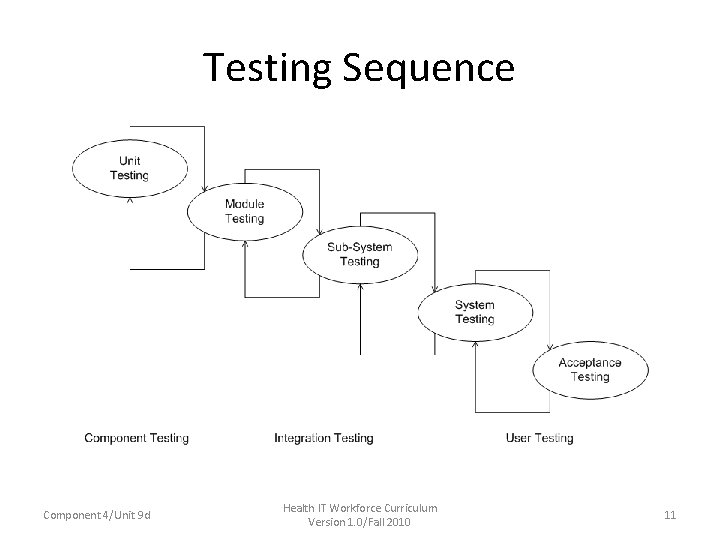 Testing Sequence

Unit Testing

Module Testing

Sub-System Testing

System Testing

Acceptance Testing

Component Testing

Integration Testing

User Testing

Component 4/Unit 9d

Health IT Workforce Curriculum Version 1.0/Fall 2010

11